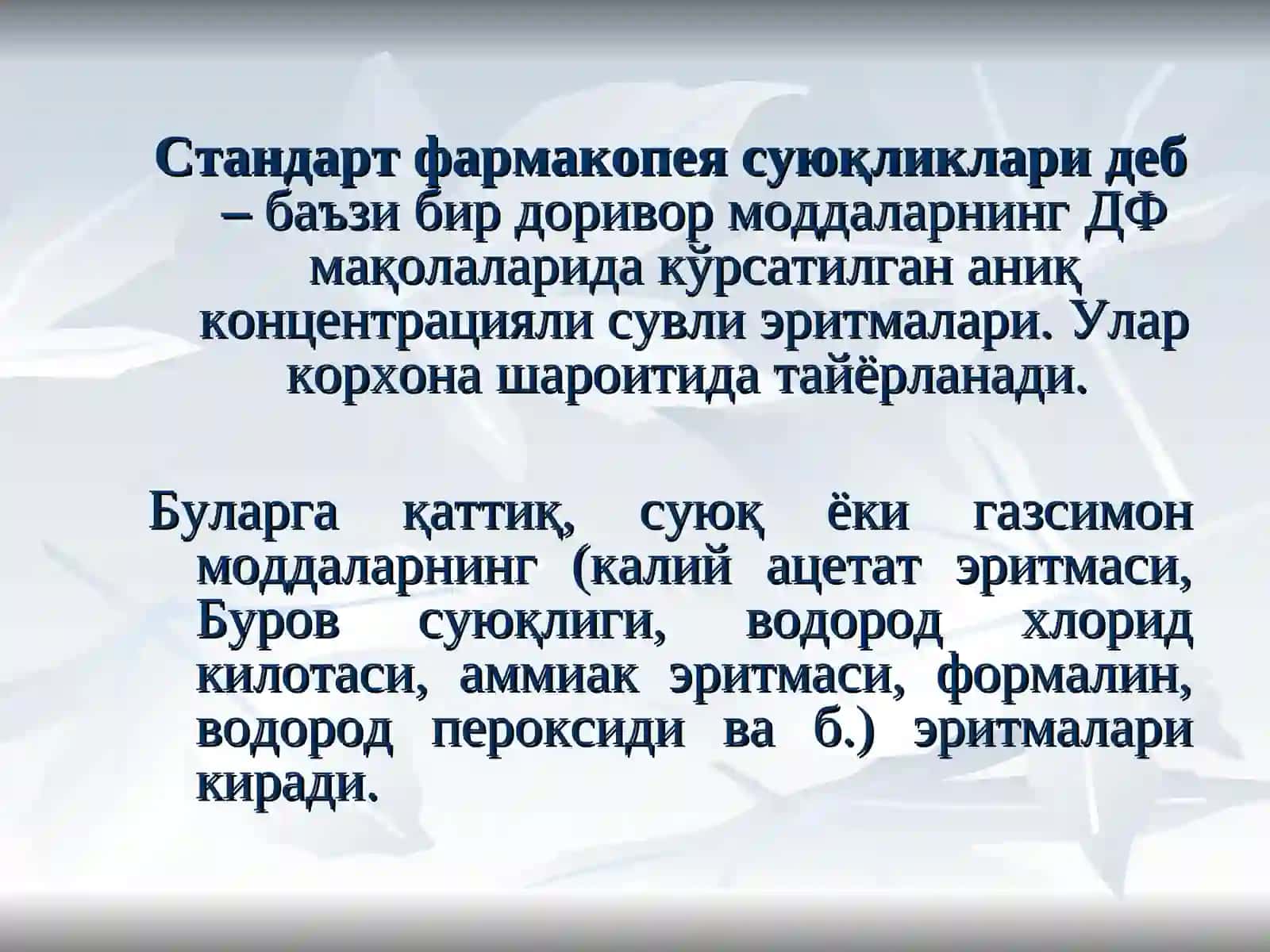 Стандарт фармакопея суюқликлари деб – баъзи бир доривор моддаларнинг ДФ мақолаларида кўрсатилган аниқ концентрацияли сувли эритмалари. Улар корхона шароитида тайёрланади.

Буларга қаттиқ, суюқ ёки газсимон моддаларнинг (калий ацетат эритмаси, Буров суюқлиги, водород хлорид килотаси, аммиак эритмаси, формалин, водород пероксиди ва б.) эритмалари киради.